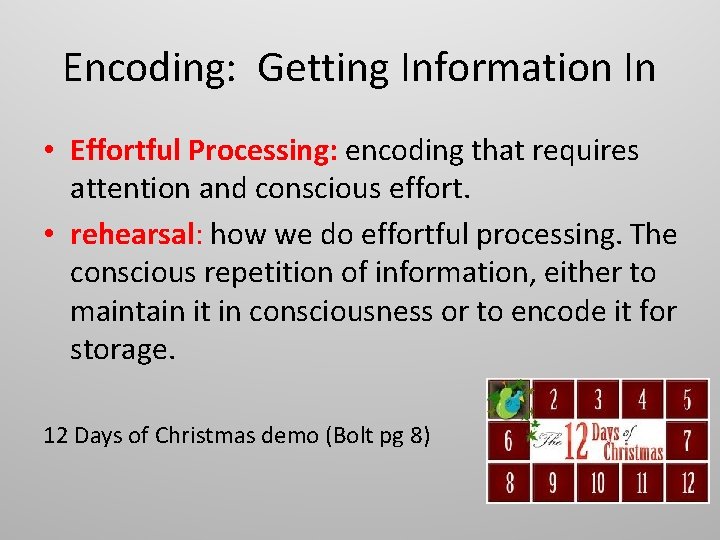 Encoding: Getting Information In

• Effortful Processing: encoding that requires attention and conscious effort.

• rehearsal: how we do effortful processing. The conscious repetition of information, either to maintain it in consciousness or to encode it for storage.

12 Days of Christmas demo (Bolt pg 8)

2 3 4 5
6 The 12 Days of Christmas 7
8 9 10 11 12